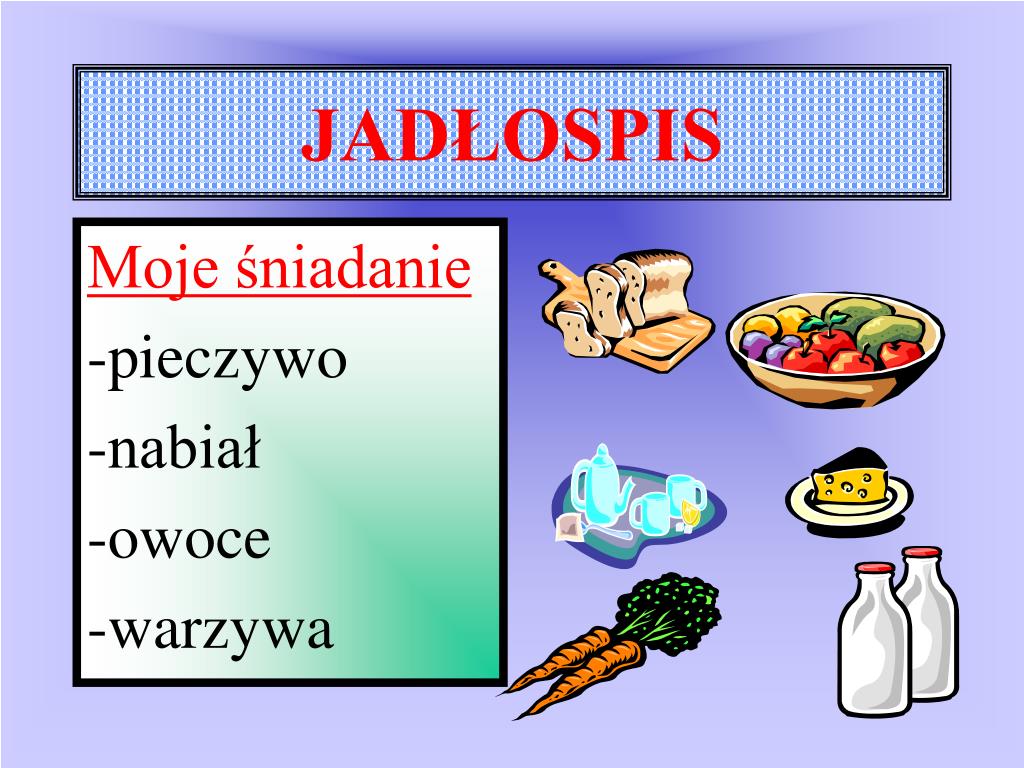 JADŁOSPIS

Moje śniadanie

-pieczywo

-nabiał

-owoce

-warzywa